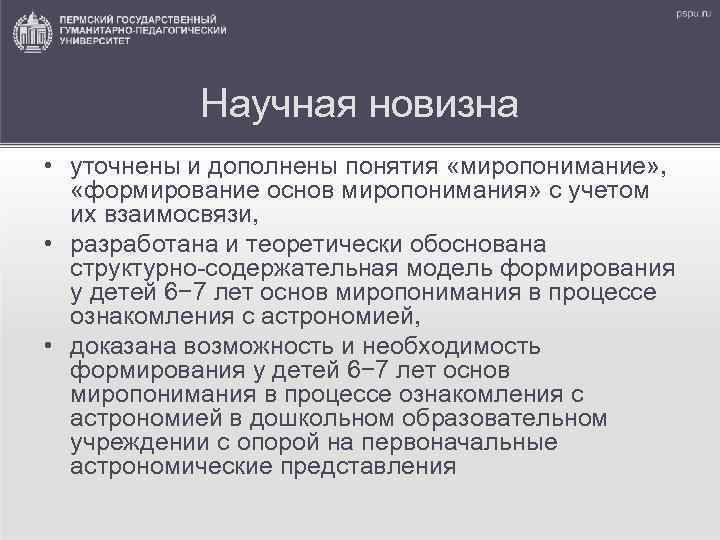 ПЕРМСКИЙ ГОСУДАРСТВЕННЫЙ ГУМАНИТАРНО-ПЕДАГОГИЧЕСКИЙ УНИВЕРСИТЕТ

pspu.ru

Научная новизна

• уточнены и дополнены понятия «миропонимание», «формирование основ миропонимания» с учетом их взаимосвязи,

• разработана и теоретически обоснована структурно-содержательная модель формирования у детей 6−7 лет основ миропонимания в процессе ознакомления с астрономией,

• доказана возможность и необходимость формирования у детей 6−7 лет основ миропонимания в процессе ознакомления с астрономией в дошкольном образовательном учреждении с опорой на первоначальные астрономические представления